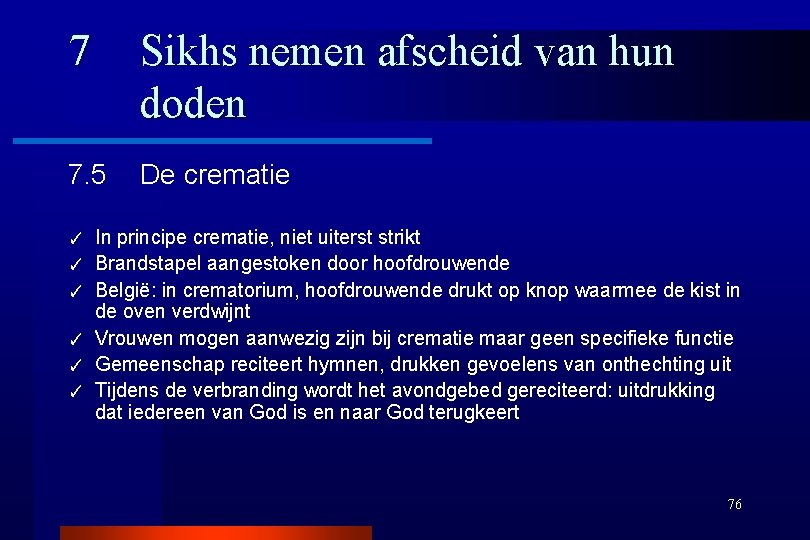 7 Sikhs nemen afscheid van hun doden

7.5 De crematie

✓ In principe crematie, niet uiterst strikt
✓ Brandstapel aangestoken door hoofdrouwende
✓ België: in crematorium, hoofdrouwende drukt op knop waarmee de kist in de oven verdwijnt
✓ Vrouwen mogen aanwezig zijn bij crematie maar geen specifieke functie
✓ Gemeenschap reciteert hymnen, drukken gevoelens van onthechting uit
✓ Tijdens de verbranding wordt het avondgebed gereciteerd: uitdrukking dat iedereen van God is en naar God terugkeert

76